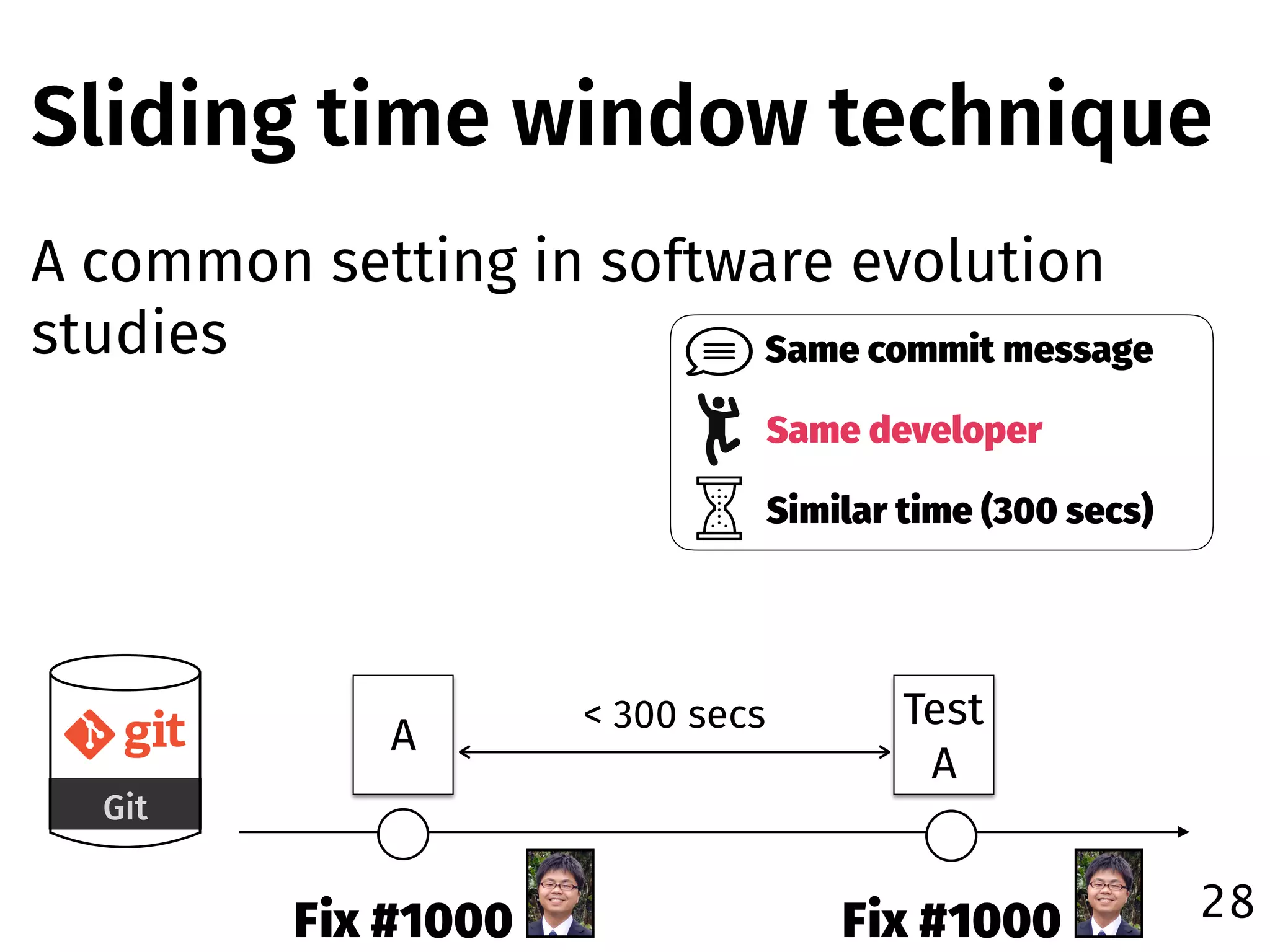 Sliding time window technique

A common setting in software evolution studies

Same commit message

Same developer

Similar time (300 secs)

git

Git

A

< 300 secs

Test A

Fix #1000

Fix #1000

28